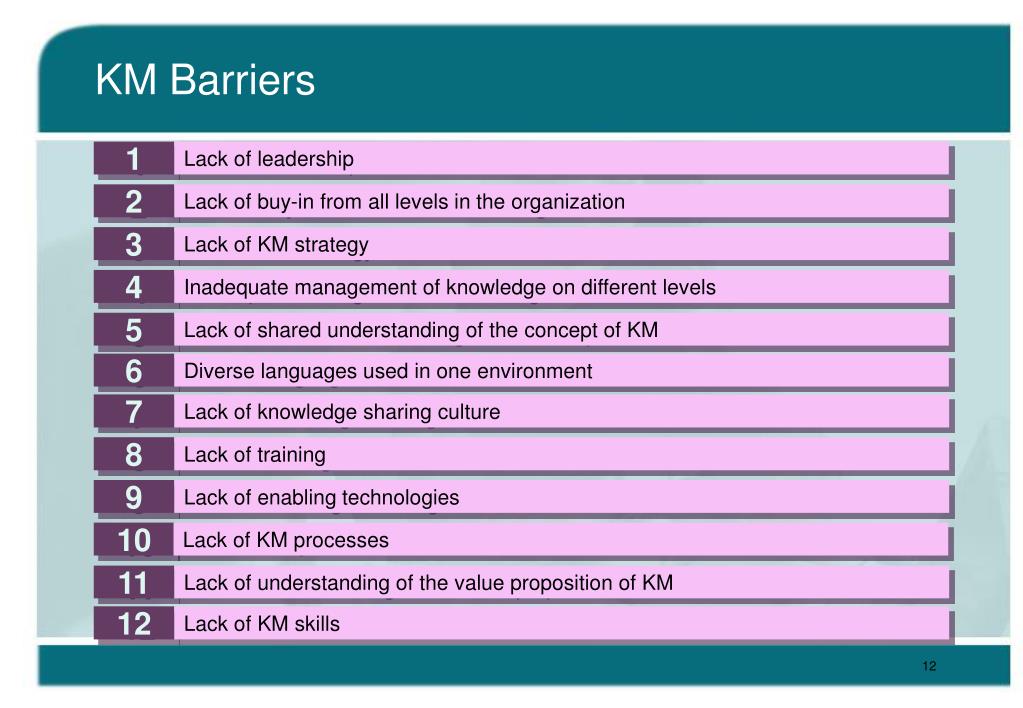 KM Barriers

1 Lack of leadership
2 Lack of buy-in from all levels in the organization
3 Lack of KM strategy
4 Inadequate management of knowledge on different levels
5 Lack of shared understanding of the concept of KM
6 Diverse languages used in one environment
7 Lack of knowledge sharing culture
8 Lack of training
9 Lack of enabling technologies
10 Lack of KM processes
11 Lack of understanding of the value proposition of KM
12 Lack of KM skills

12